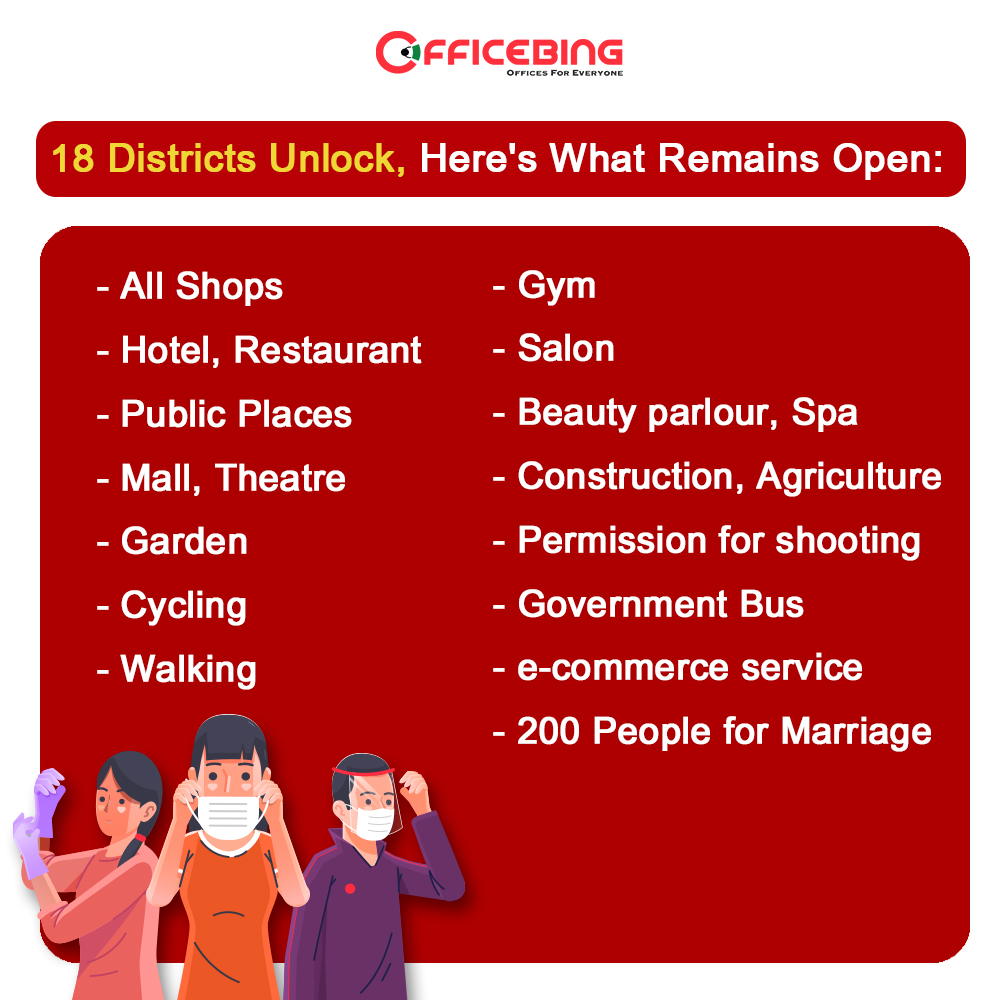 OFFICEBING
OFFICES FOR EVERYONE

18 Districts Unlock, Here's What Remains Open:

- All Shops
- Hotel, Restaurant
- Public Places
- Mall, Theatre
- Garden
- Cycling
- Walking

- Gym
- Salon
- Beauty parlour, Spa
- Construction, Agriculture
- Permission for shooting
- Government Bus
- e-commerce service
- 200 People for Marriage